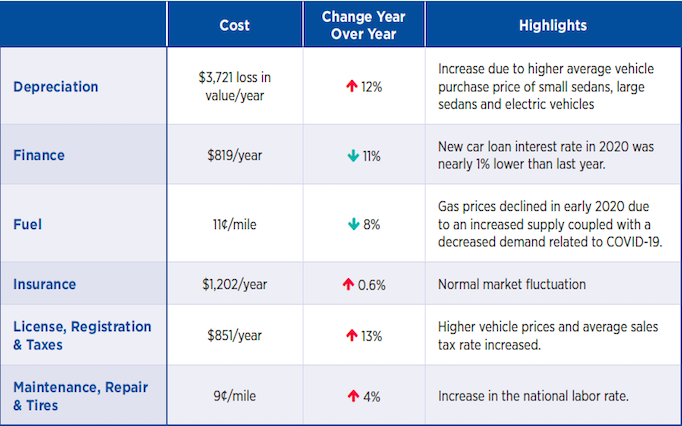 | | Cost | Change Year Over Year | Highlights |
|---|---|---|---|
| Depreciation | \$3,721 loss in value/year | ↑ 12% | Increase due to higher average vehicle purchase price of small sedans, large sedans and electric vehicles |
| Finance | \$819/year | ↓ 11% | New car loan interest rate in 2020 was nearly 1% lower than last year. |
| Fuel | 11¢/mile | ↓ 8% | Gas prices declined in early 2020 due to an increased supply coupled with a decreased demand related to COVID-19. |
| Insurance | \$1,202/year | ↑ 0.6% | Normal market fluctuation |
| License, Registration & Taxes | \$851/year | ↑ 13% | Higher vehicle prices and average sales tax rate increased. |
| Maintenance, Repair & Tires | 9¢/mile | ↑ 4% | Increase in the national labor rate. |